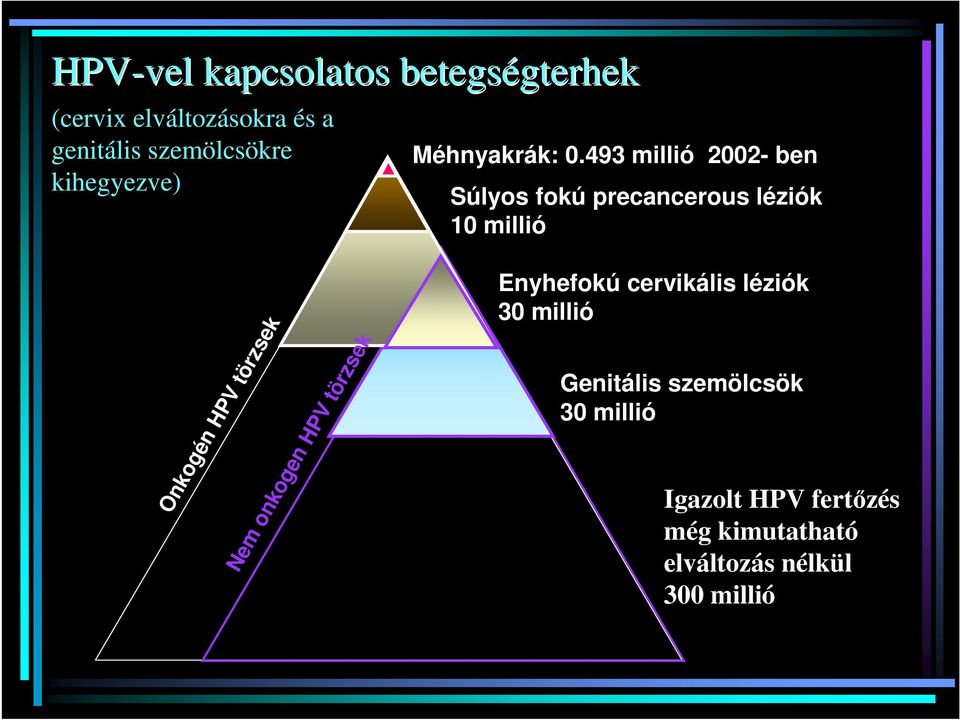 HPV-vel kapcsolatos betegségterhek

(cervix elváltozásokra és a genitális szemölcsökre kihegyezve)

Méhnyakrák: 0.493 millió 2002- ben

Súlyos fokú precancerous léziók 10 millió

Enyhefokú cervikális léziók 30 millió

Genitális szemölcsök 30 millió

Igazolt HPV fertőzés még kimutatható elváltozás nélkül 300 millió

Onkogén HPV törzsek

Nem onkogen HPV törzsek